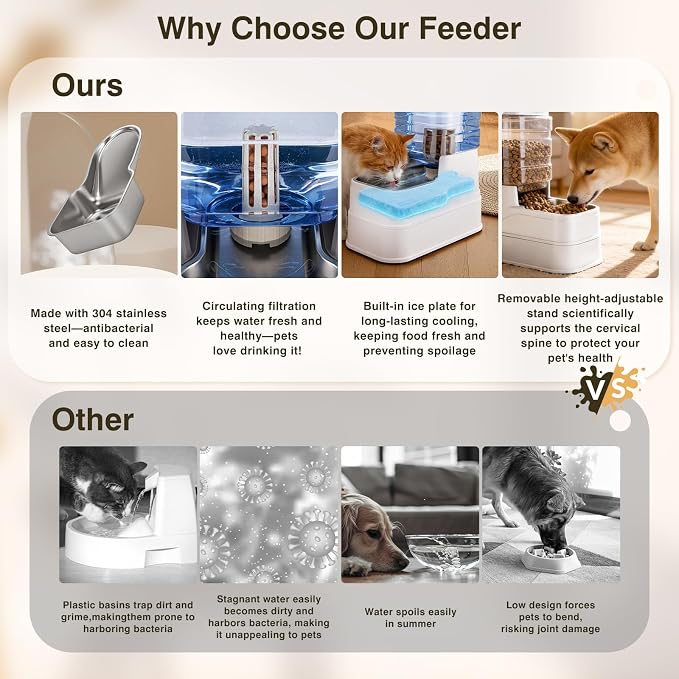 Why Choose Our Feeder

Ours

Made with 304 stainless steel—antibacterial and easy to clean

Circulating filtration keeps water fresh and healthy—pets love drinking it!

Built-in ice plate for long-lasting cooling, keeping food fresh and preventing spoilage

Removable height-adjustable stand scientifically supports the cervical spine to protect your pet's health

VS

Other

Plastic basins trap dirt and grime,makingthem prone to harboring bacteria

Stagnant water easily becomes dirty and harbors bacteria, making it unappealing to pets

Water spoils easily in summer

Low design forces pets to bend, risking joint damage